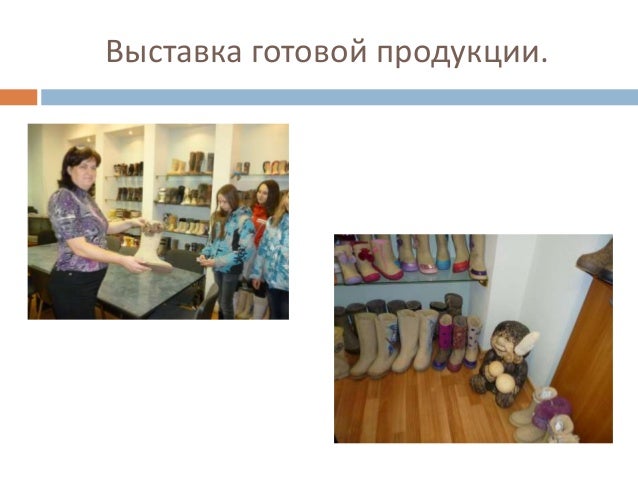 Выставка готовой продукции.